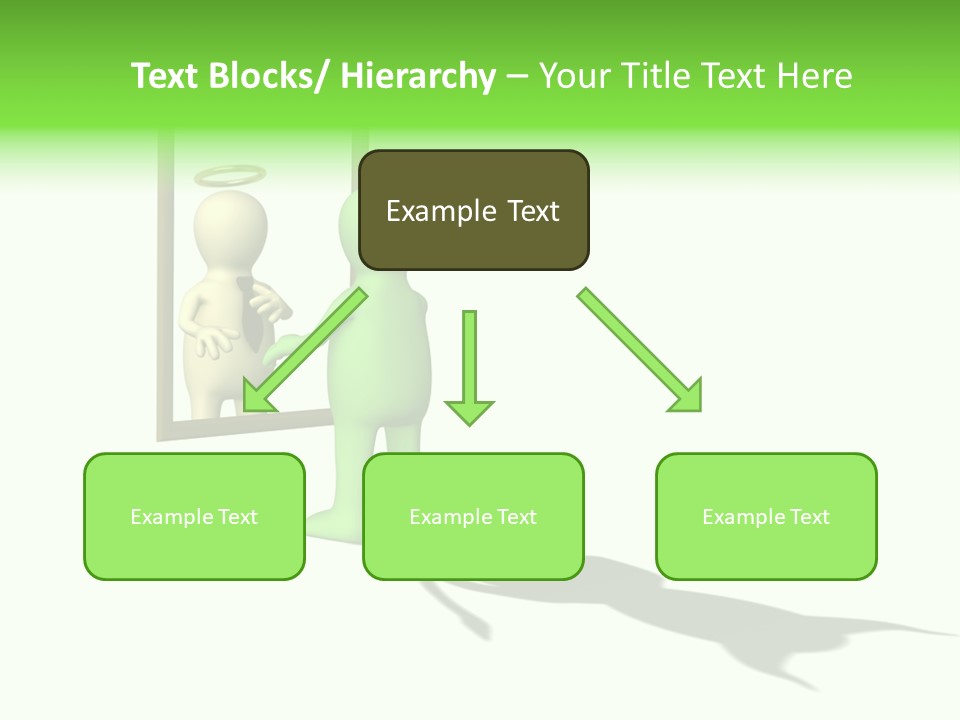 Text Blocks/ Hierarchy – Your Title Text Here

Example Text

Example Text

Example Text

Example Text